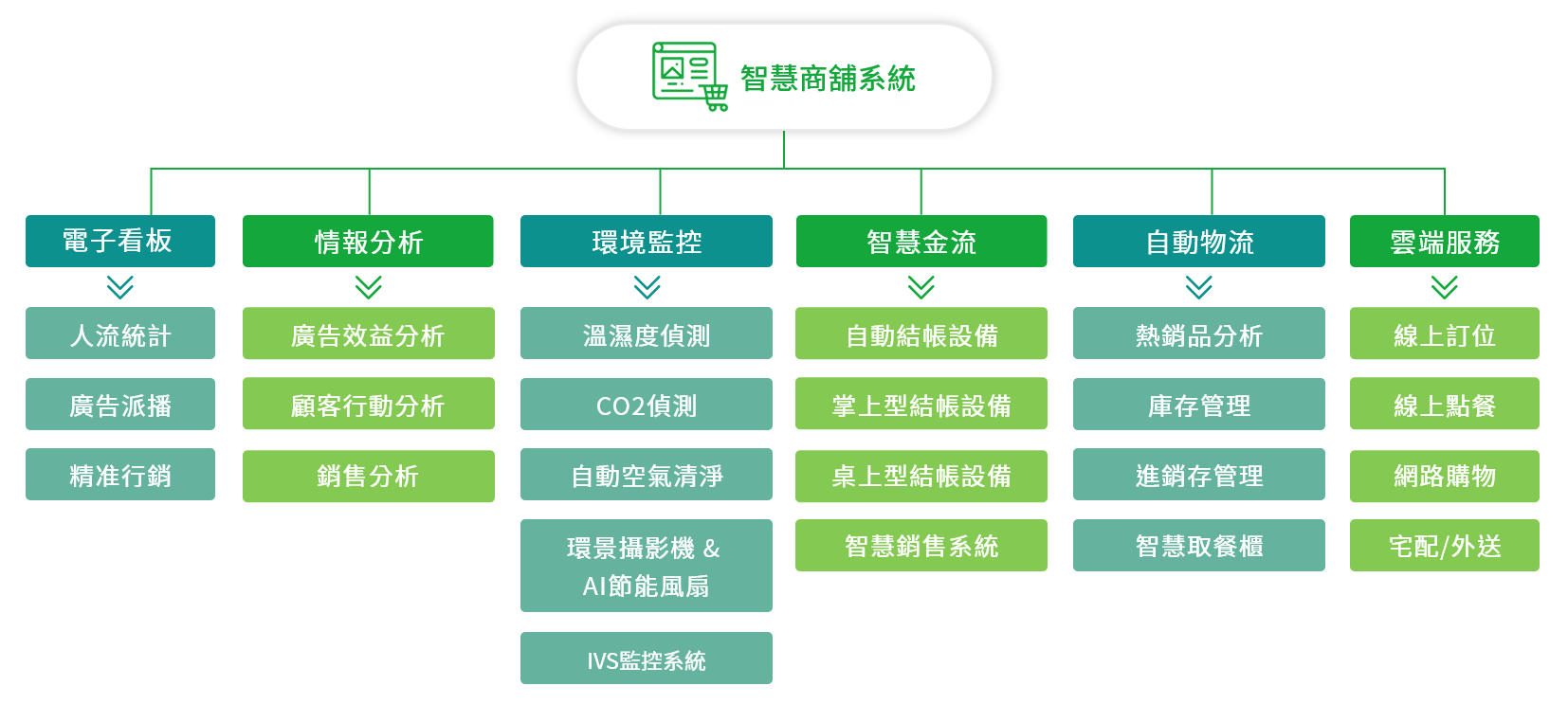 智慧商舖系統

電子看板

人流統計

廣告派播

精准行銷

情報分析

廣告效益分析

顧客行動分析

銷售分析

環境監控

溫濕度偵測

CO2偵測

自動空氣清淨

環景攝影機 &
AI節能風扇

IVS監控系統

智慧金流

自動結帳設備

掌上型結帳設備

桌上型結帳設備

智慧銷售系統

自動物流

熱銷品分析

庫存管理

進銷存管理

智慧取餐櫃

雲端服務

線上訂位

線上點餐

網路購物

宅配/外送